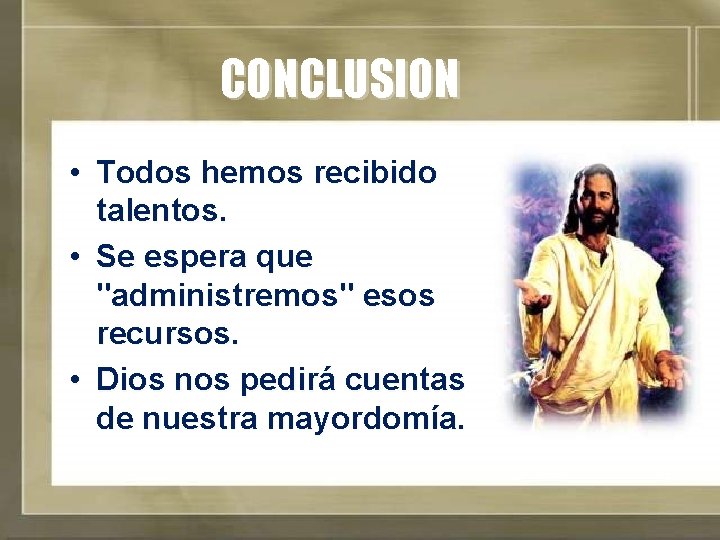 CONCLUSION

• Todos hemos recibido talentos.
• Se espera que "administremos" esos recursos.
• Dios nos pedirá cuentas de nuestra mayordomía.